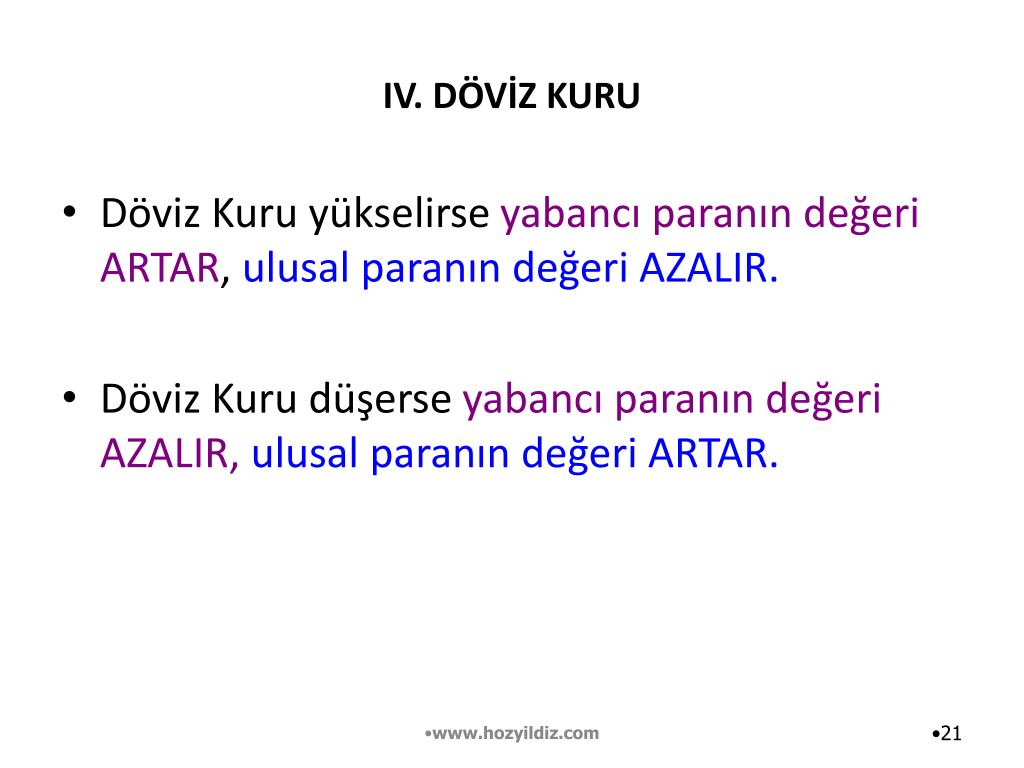 IV. DÖVİZ KURU

• Döviz Kuru yükselirse yabancı paranın değeri ARTAR, ulusal paranın değeri AZALIR.

• Döviz Kuru düşerse yabancı paranın değeri AZALIR, ulusal paranın değeri ARTAR.

•www.hozyildiz.com

•21